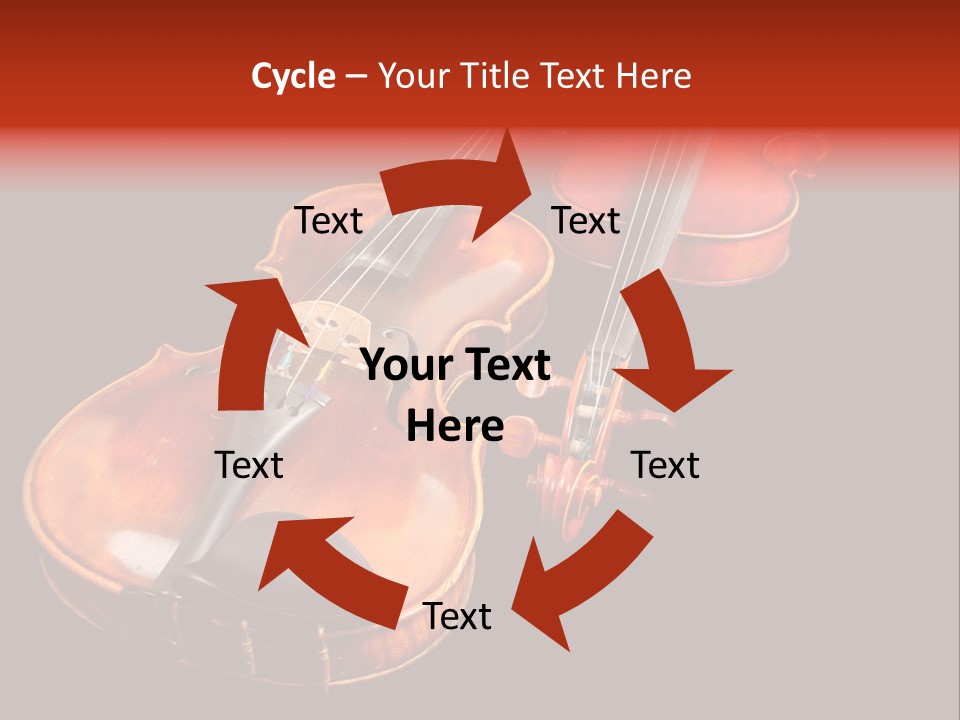 Cycle – Your Title Text Here

Text

Text

Your Text Here

Text

Text

Text